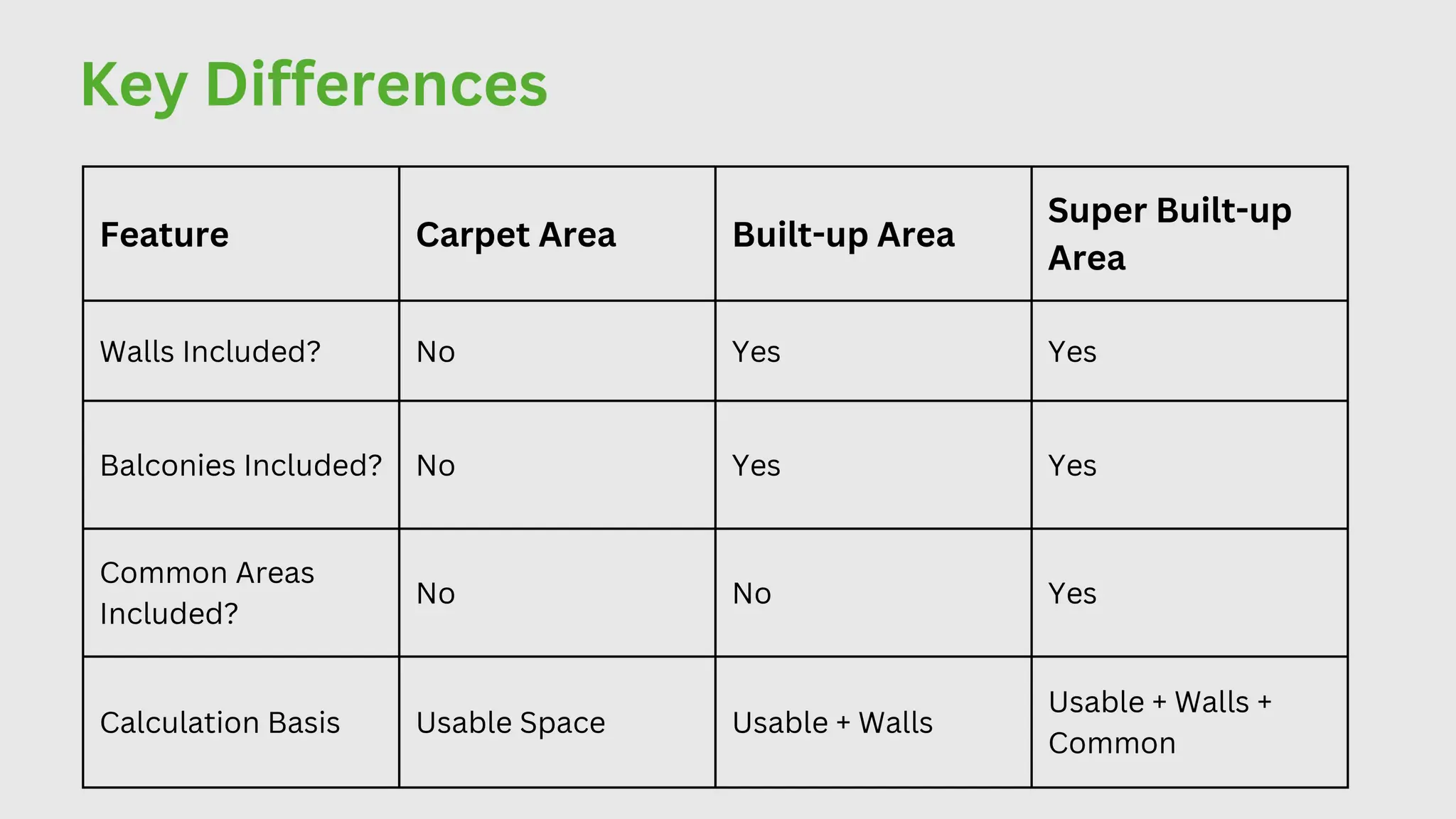 Key Differences

| Feature | Carpet Area | Built-up Area | Super Built-up Area |
|---|---|---|---|
| Walls Included? | No | Yes | Yes |
| Balconies Included? | No | Yes | Yes |
| Common Areas Included? | No | No | Yes |
| Calculation Basis | Usable Space | Usable + Walls | Usable + Walls + Common |